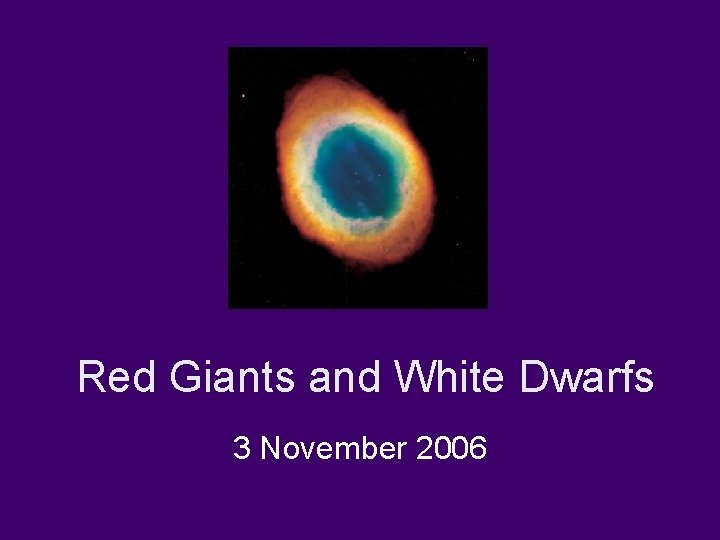 Red Giants and White Dwarfs

3 November 2006